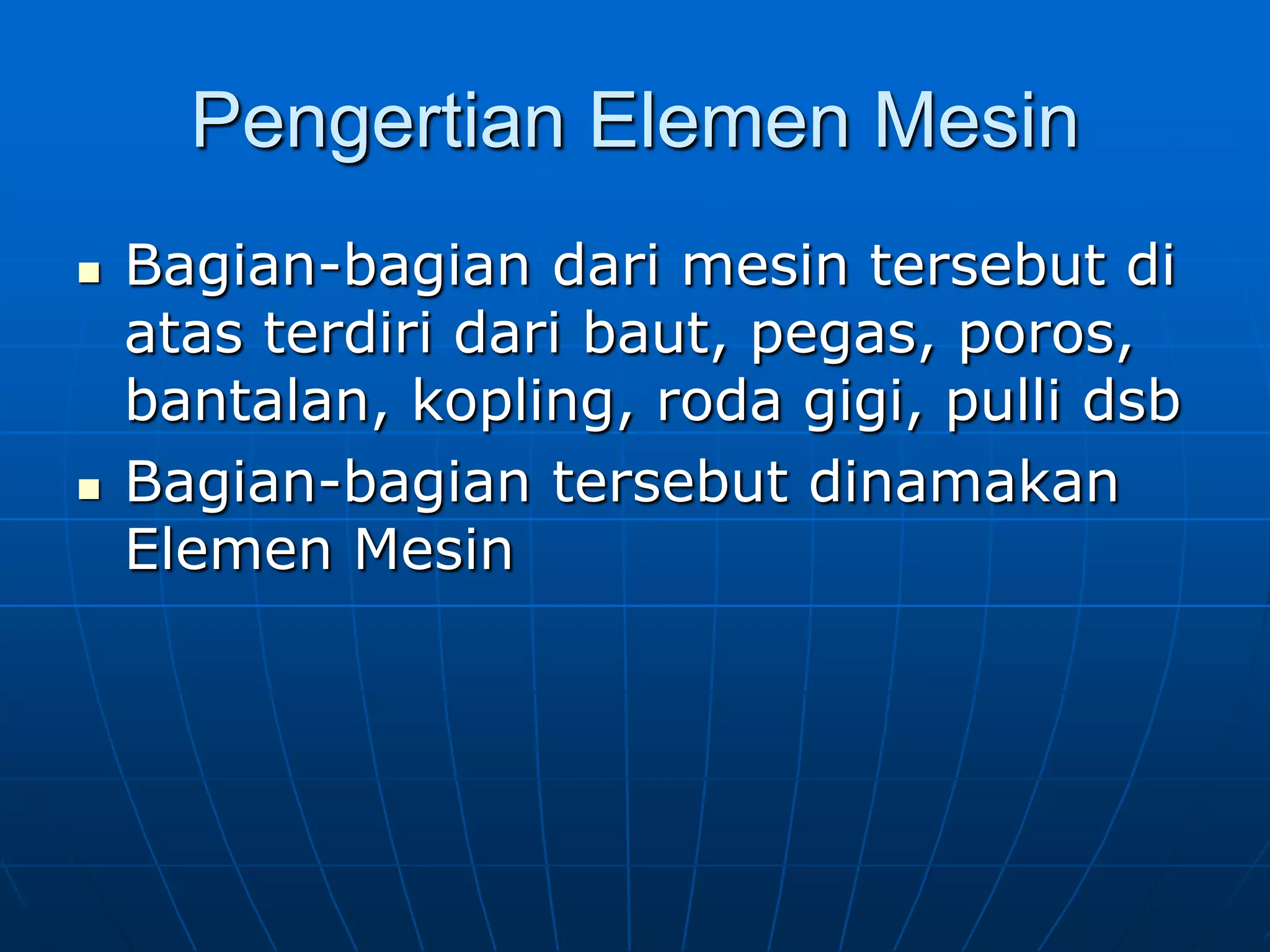 Pengertian Elemen Mesin

- Bagian-bagian dari mesin tersebut di atas terdiri dari baut, pegas, poros, bantalan, kopling, roda gigi, pulli dsb
- Bagian-bagian tersebut dinamakan Elemen Mesin